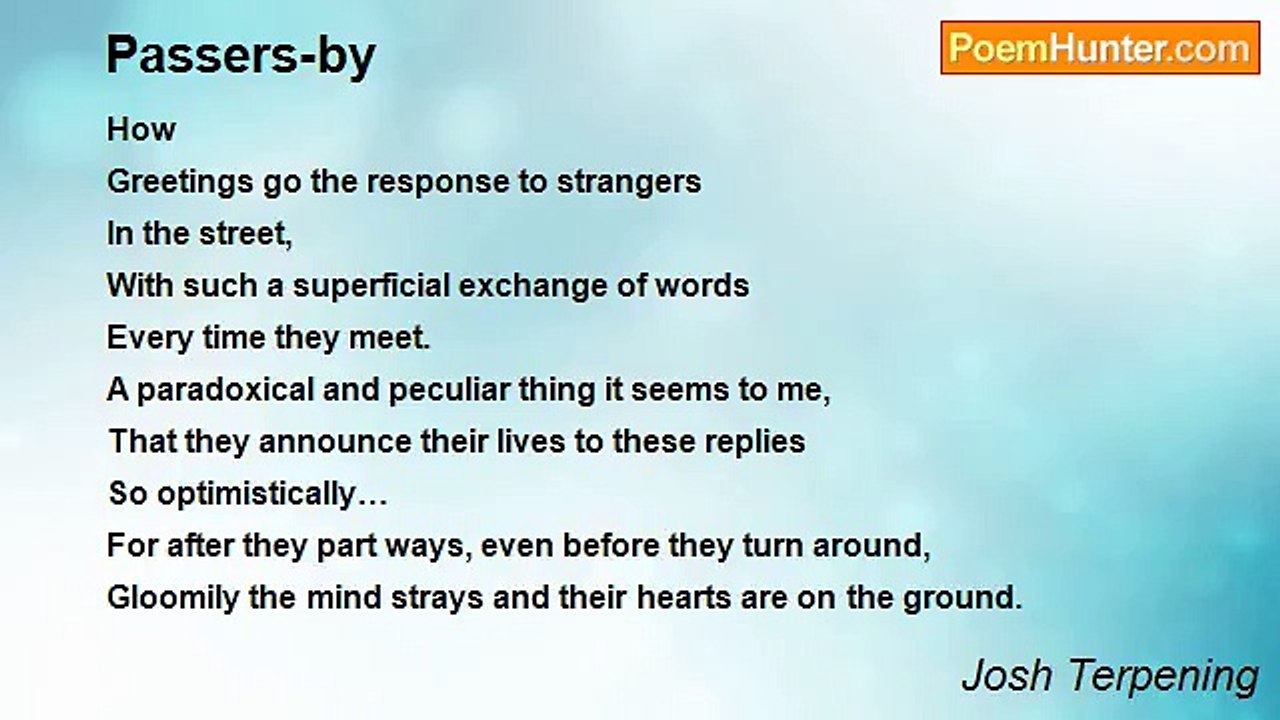 Passers-by

PoemHunter.com

How
Greetings go the response to strangers
In the street,
With such a superficial exchange of words
Every time they meet.
A paradoxical and peculiar thing it seems to me,
That they announce their lives to these replies
So optimistically…
For after they part ways, even before they turn around,
Gloomily the mind strays and their hearts are on the ground.

Josh Terpening